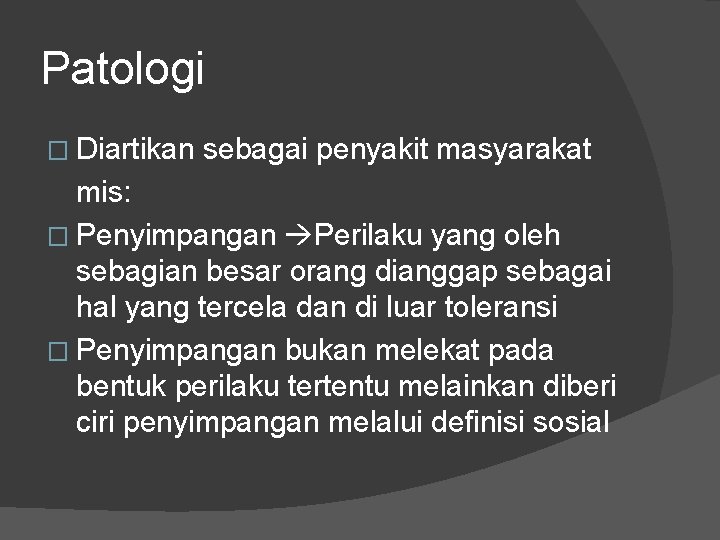 Patologi

□ Diartikan sebagai penyakit masyarakat mis:

□ Penyimpangan →Perilaku yang oleh sebagian besar orang dianggap sebagai hal yang tercela dan di luar toleransi

□ Penyimpangan bukan melekat pada bentuk perilaku tertentu melainkan diberi ciri penyimpangan melalui definisi sosial